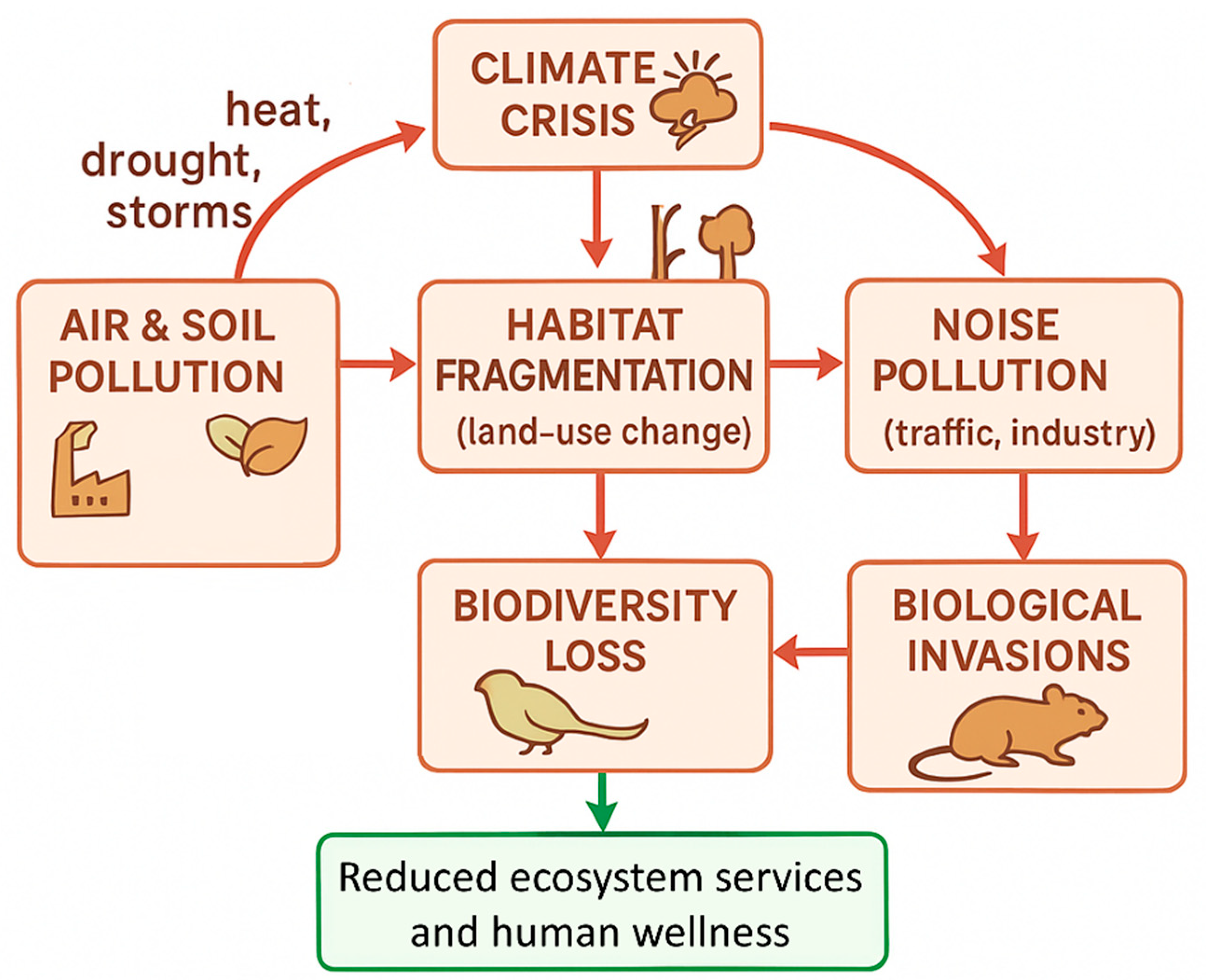 CLIMATE CRISIS

heat, drought, storms

AIR & SOIL POLLUTION

HABITAT FRAGMENTATION (land-use change)

NOISE POLLUTION (traffic, industry)

BIODIVERSITY LOSS

BIOLOGICAL INVASIONS

Reduced ecosystem services and human wellness